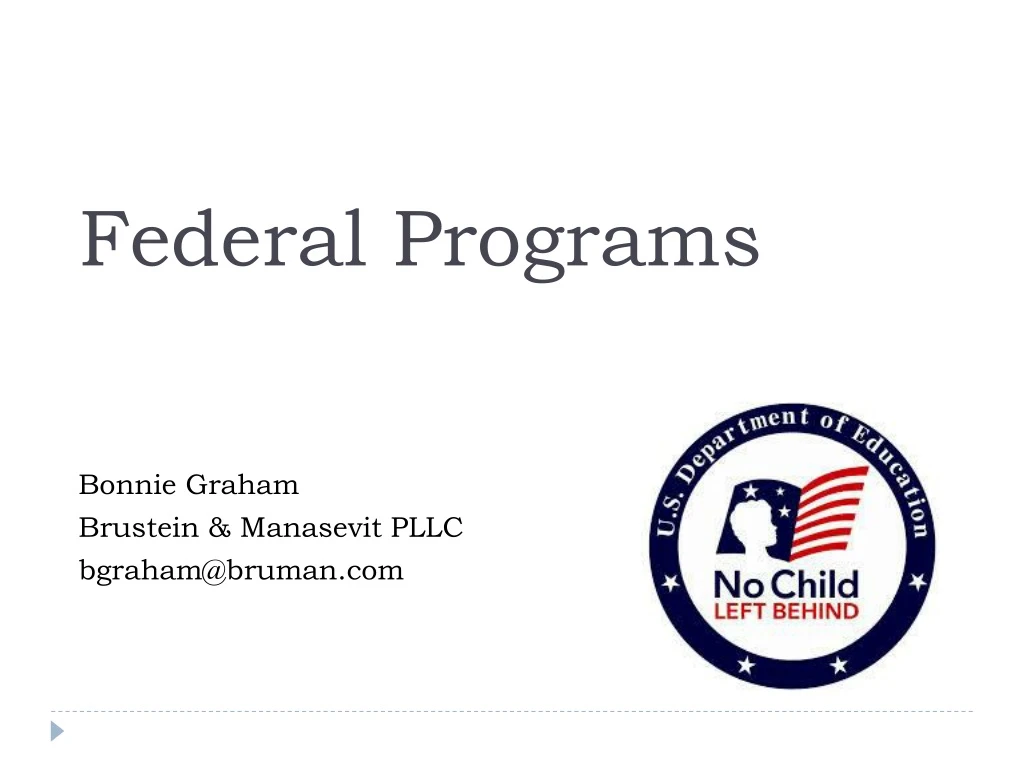 Federal Programs

Bonnie Graham
Brustein & Manasevit PLLC
bgraham@bruman.com

U.S. Department of Education
No Child
LEFT BEHIND